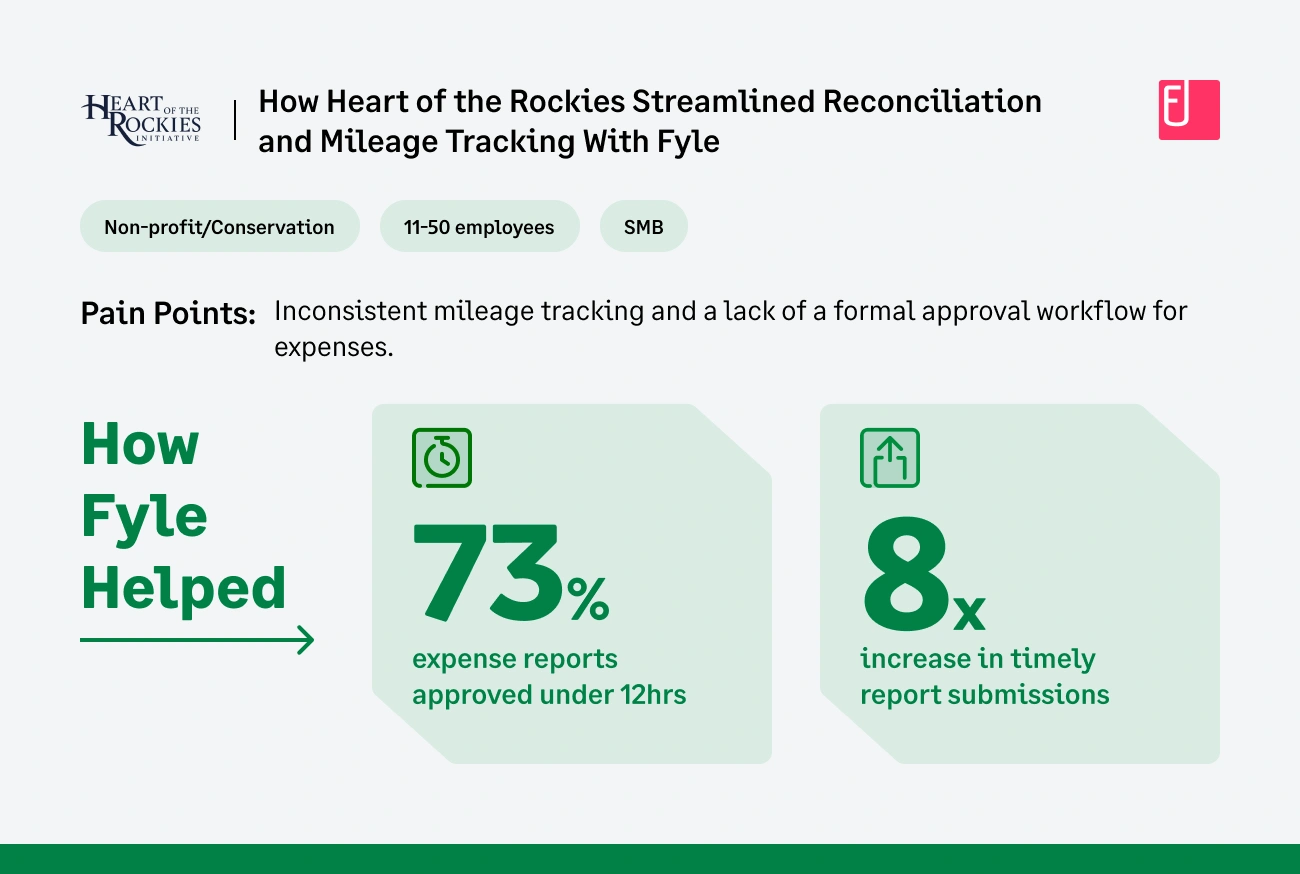 HEART OF THE ROCKIES INITIATIVE

How Heart of the Rockies Streamlined Reconciliation and Mileage Tracking With Fyle

Non-profit/Conservation

11-50 employees

SMB

Pain Points: Inconsistent mileage tracking and a lack of a formal approval workflow for expenses.

How Fyle Helped

73%
expense reports approved under 12hrs

8x
increase in timely report submissions